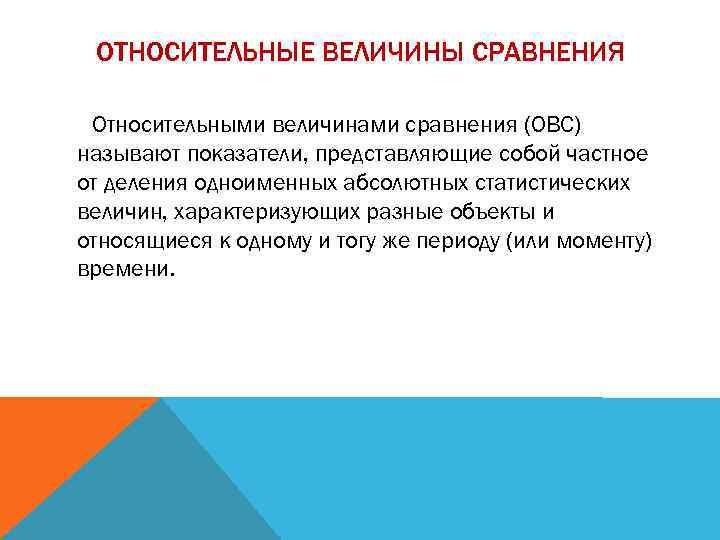 ОТНОСИТЕЛЬНЫЕ ВЕЛИЧИНЫ СРАВНЕНИЯ

Относительными величинами сравнения (ОВС) называют показатели, представляющие собой частное от деления одноименных абсолютных статистических величин, характеризующих разные объекты и относящиеся к одному и тогу же периоду (или моменту) времени.